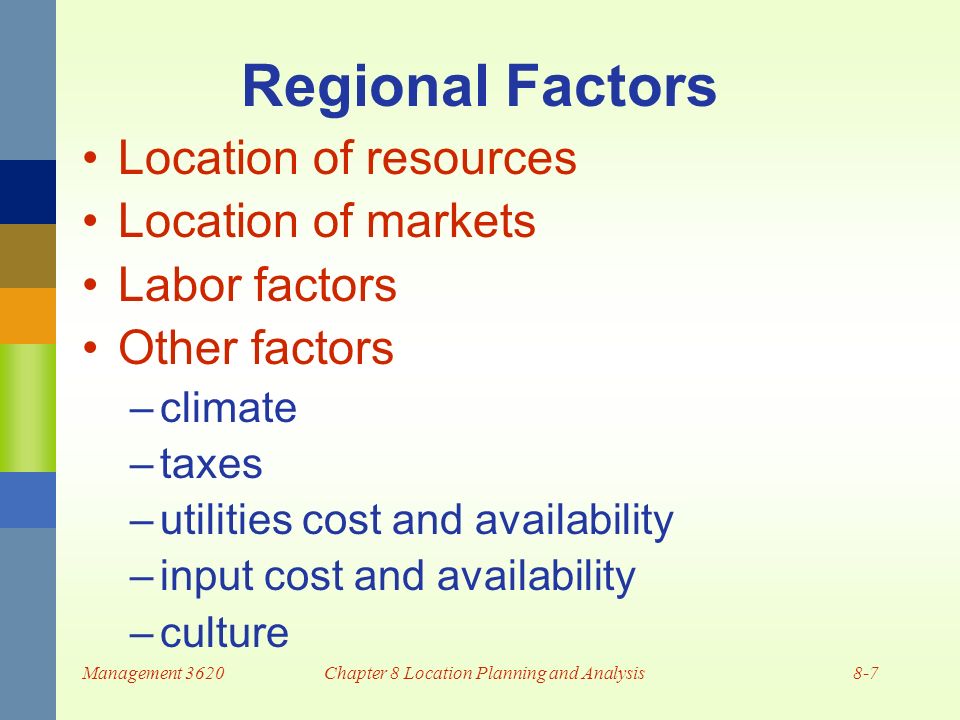 Regional Factors

• Location of resources
• Location of markets
• Labor factors
• Other factors
– climate
– taxes
– utilities cost and availability
– input cost and availability
– culture

Management 3620 Chapter 8 Location Planning and Analysis 8-7